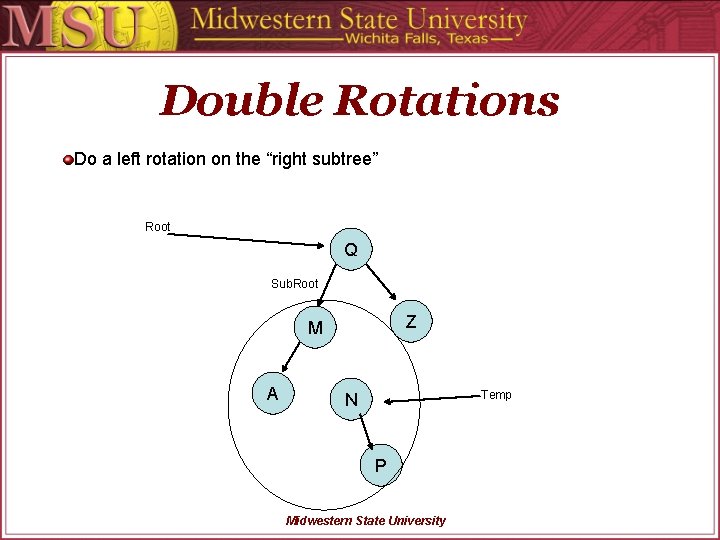 MSU Midwestern State University
Wichita Falls, Texas

Double Rotations

Do a left rotation on the “right subtree”

Root

Q

SubRoot

M

Z

A

N

Temp

P

Midwestern State University